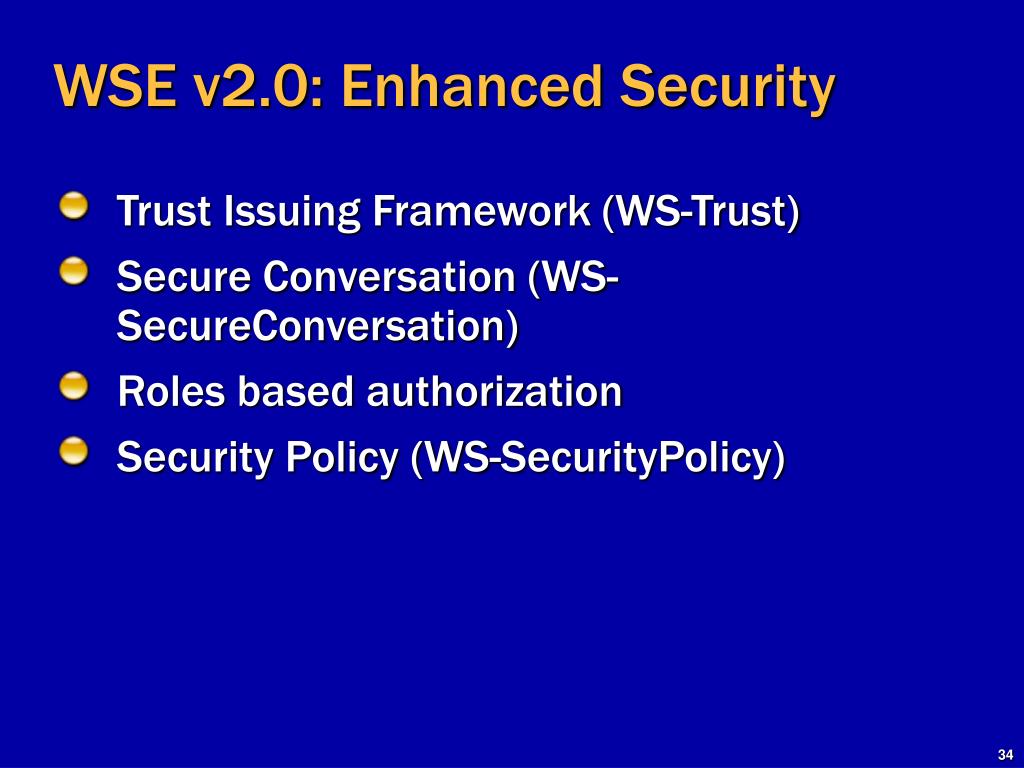 WSE v2.0: Enhanced Security

Trust Issuing Framework (WS-Trust)

Secure Conversation (WS-SecureConversation)

Roles based authorization

Security Policy (WS-SecurityPolicy)

34